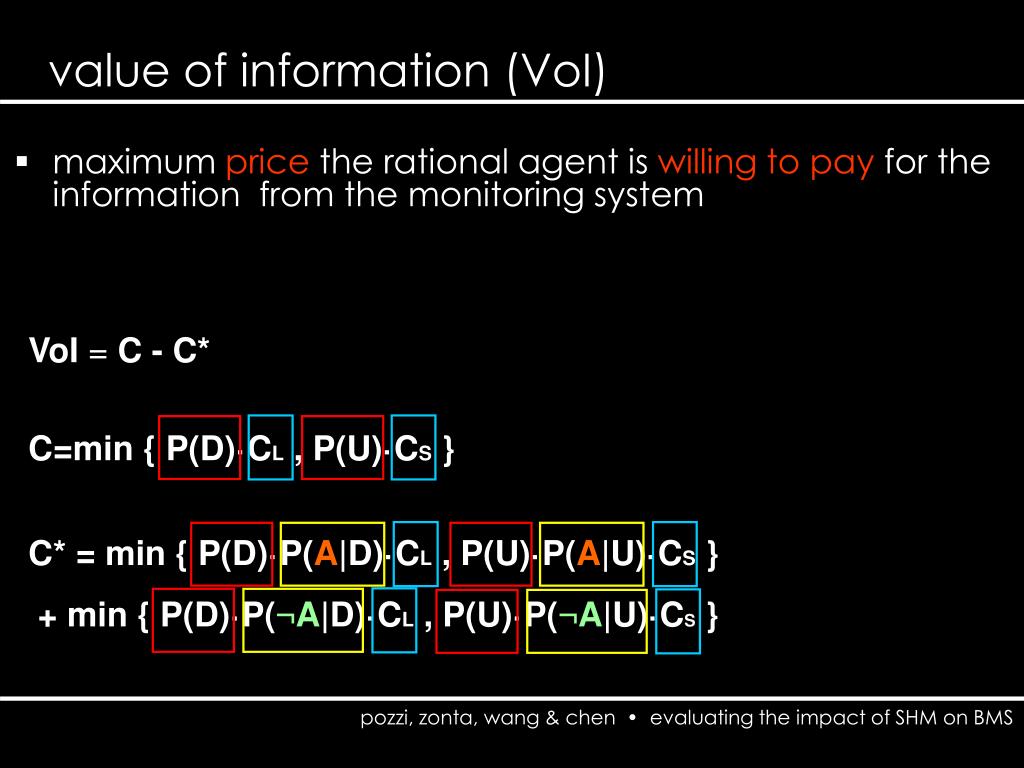 value of information (VoI)

▪ maximum price the rational agent is willing to pay for the information from the monitoring system

VoI = C - C*

C=min { P(D)·$C_L$ , P(U)·$C_S$ }

C* = min { P(D)·P(A|D)·$C_L$ , P(U)·P(A|U)·$C_S$ }
+ min { P(D)·P(¬A|D)·$C_L$ , P(U)·P(¬A|U)·$C_S$ }

pozzi, zonta, wang & chen • evaluating the impact of SHM on BMS